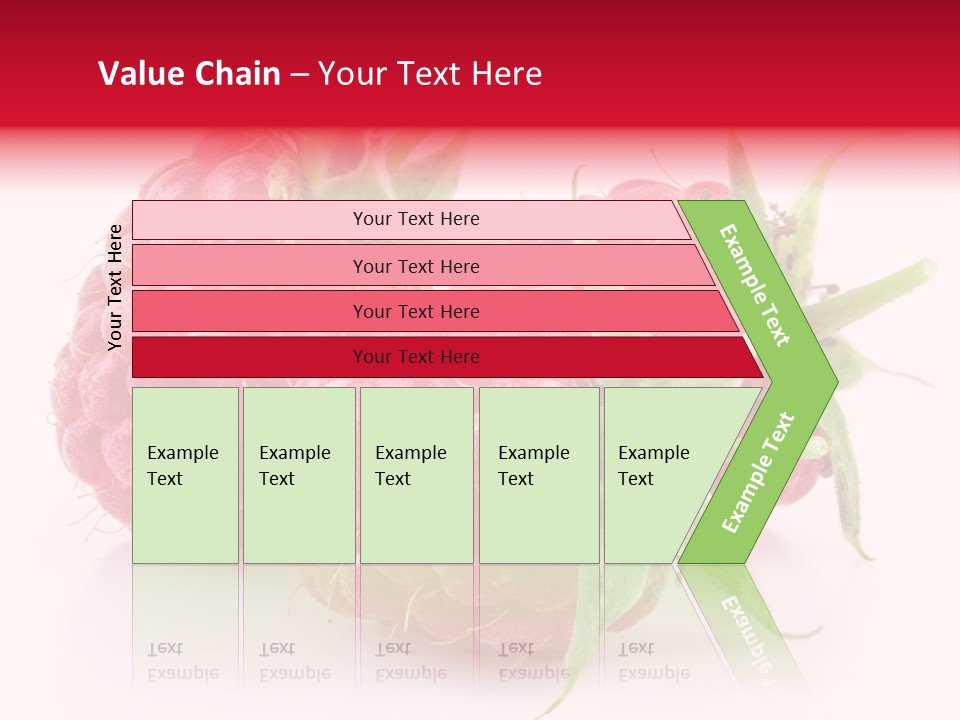 Value Chain – Your Text Here

Your Text Here

Your Text Here

Your Text Here

Your Text Here

Your Text Here

Example Text

Example Text

Example Text

Example Text

Example Text

Example Text

Example Text